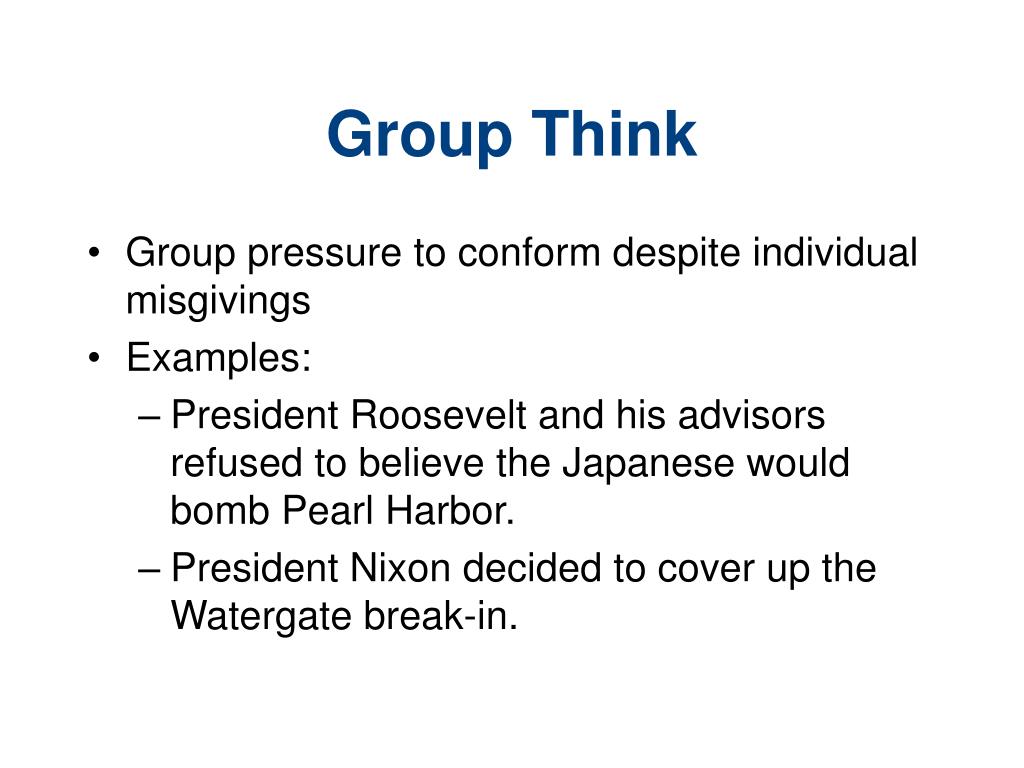 Group Think

• Group pressure to conform despite individual misgivings
• Examples:
– President Roosevelt and his advisors refused to believe the Japanese would bomb Pearl Harbor.
– President Nixon decided to cover up the Watergate break-in.